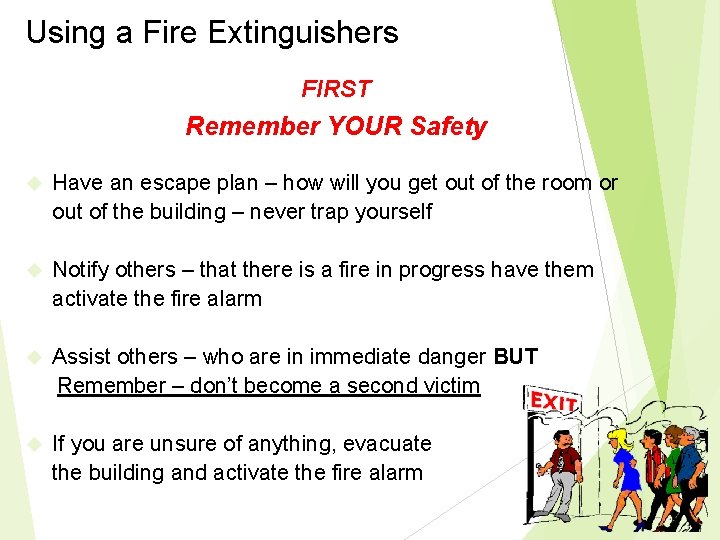 Using a Fire Extinguishers

FIRST

Remember YOUR Safety

Have an escape plan – how will you get out of the room or out of the building – never trap yourself

Notify others – that there is a fire in progress have them activate the fire alarm

Assist others – who are in immediate danger BUT Remember – don't become a second victim

If you are unsure of anything, evacuate the building and activate the fire alarm

EXIT